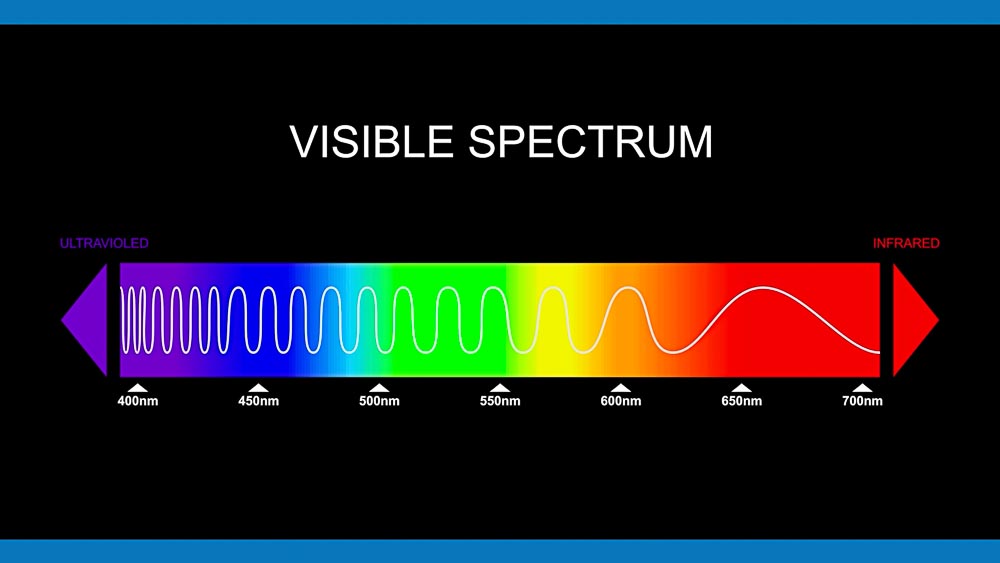 VISIBLE SPECTRUM

ULTRAVIOLED

INFRARED

400nm

450nm

500nm

550nm

600nm

650nm

700nm